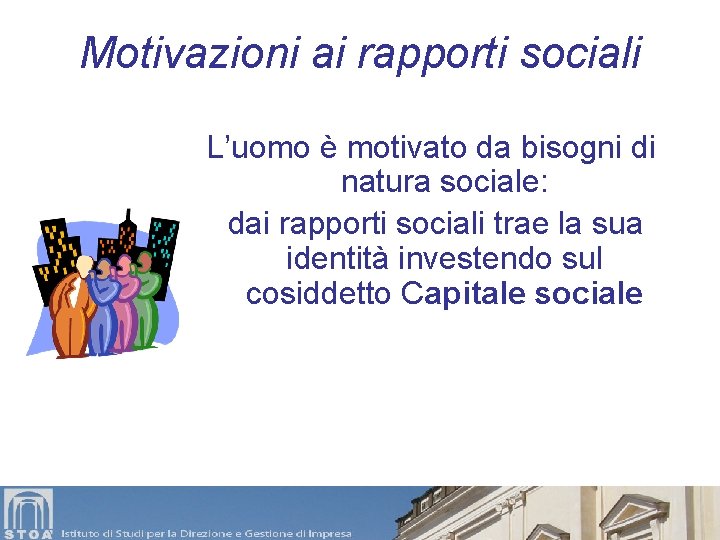 Motivazioni ai rapporti sociali

L'uomo è motivato da bisogni di natura sociale:

dai rapporti sociali trae la sua identità investendo sul cosiddetto Capitale sociale

STOA' Istituto di Studi per la Direzione e Gestione di Impresa